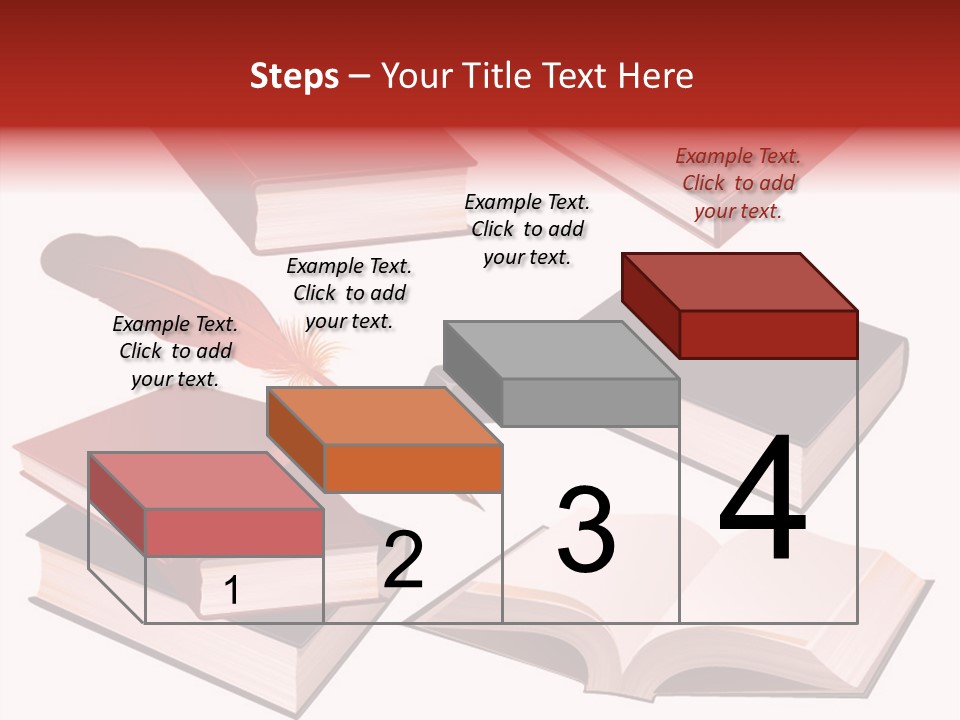 Steps – Your Title Text Here

Example Text. Click to add your text.

Example Text. Click to add your text.

Example Text. Click to add your text.

Example Text. Click to add your text.

1

2

3

4